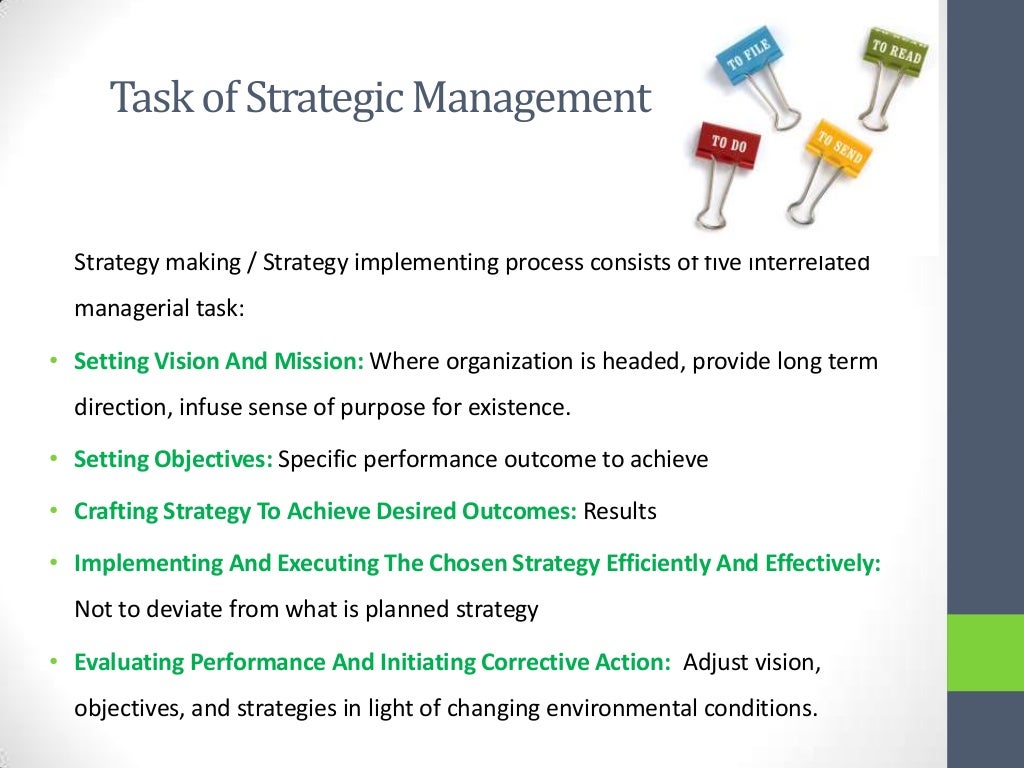 Task of Strategic Management

TO FILE

TO READ

TO DO

TO SEND

Strategy making / Strategy implementing process consists of five interrelated managerial task:

• Setting Vision And Mission: Where organization is headed, provide long term direction, infuse sense of purpose for existence.
• Setting Objectives: Specific performance outcome to achieve
• Crafting Strategy To Achieve Desired Outcomes: Results
• Implementing And Executing The Chosen Strategy Efficiently And Effectively: Not to deviate from what is planned strategy
• Evaluating Performance And Initiating Corrective Action: Adjust vision, objectives, and strategies in light of changing environmental conditions.